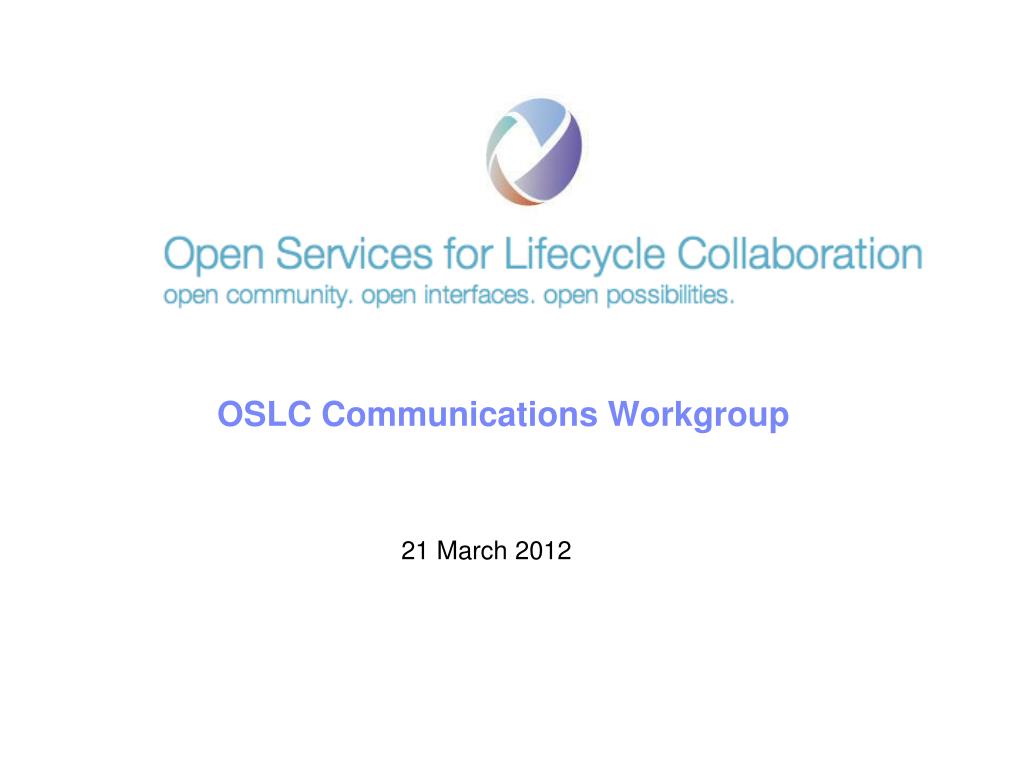 Open Services for Lifecycle Collaboration
open community. open interfaces. open possibilities.

OSLC Communications Workgroup

21 March 2012